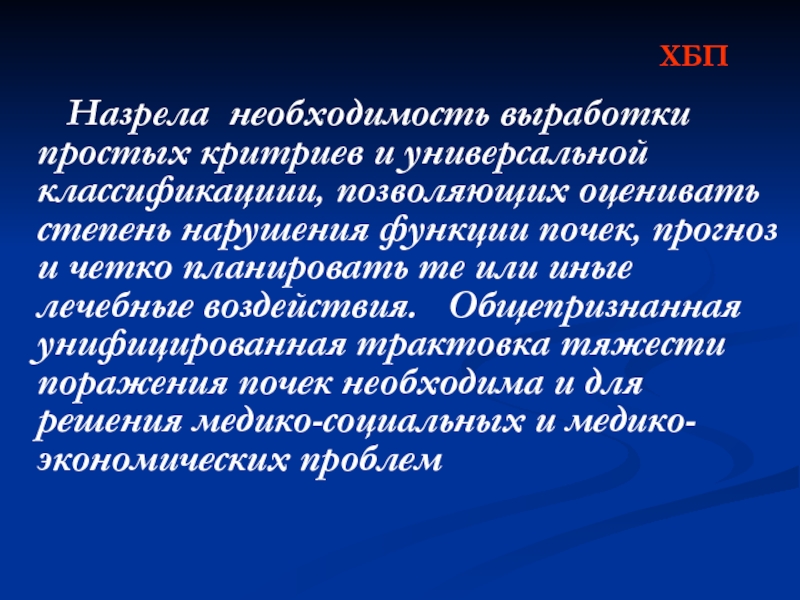 ХБП

Назрела необходимость выработки простых критриев и универсальной классификациии, позволяющих оценивать степень нарушения функции почек, прогноз и четко планировать те или иные лечебные воздействия. Общепризнанная унифицированная трактовка тяжести поражения почек необходима и для решения медико-социальных и медико-экономических проблем